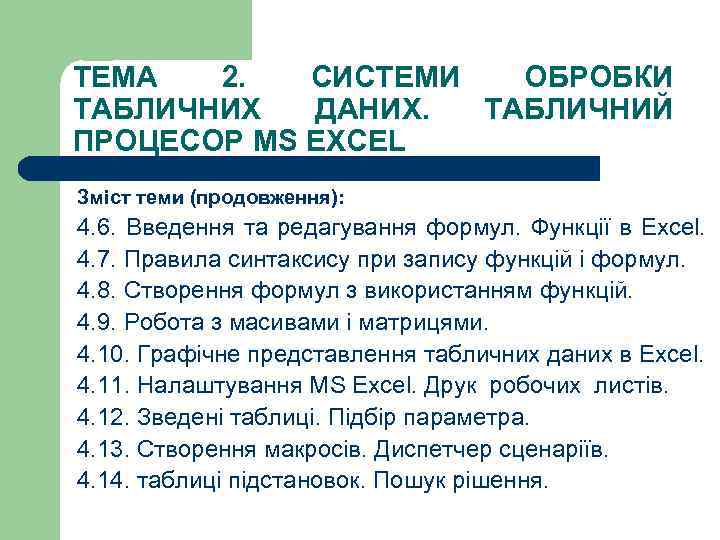 ТЕМА 2. СИСТЕМИ ОБРОБКИ ТАБЛИЧНИХ ДАНИХ. ТАБЛИЧНИЙ ПРОЦЕСОР MS EXCEL

Зміст теми (продовження):

4.6. Введення та редагування формул. Функції в Excel.
4.7. Правила синтаксису при запису функцій і формул.
4.8. Створення формул з використанням функцій.
4.9. Робота з масивами і матрицями.
4.10. Графічне представлення табличних даних в Excel.
4.11. Налаштування MS Excel. Друк робочих листів.
4.12. Зведені таблиці. Підбір параметра.
4.13. Створення макросів. Диспетчер сценаріїв.
4.14. таблиці підстановок. Пошук рішення.